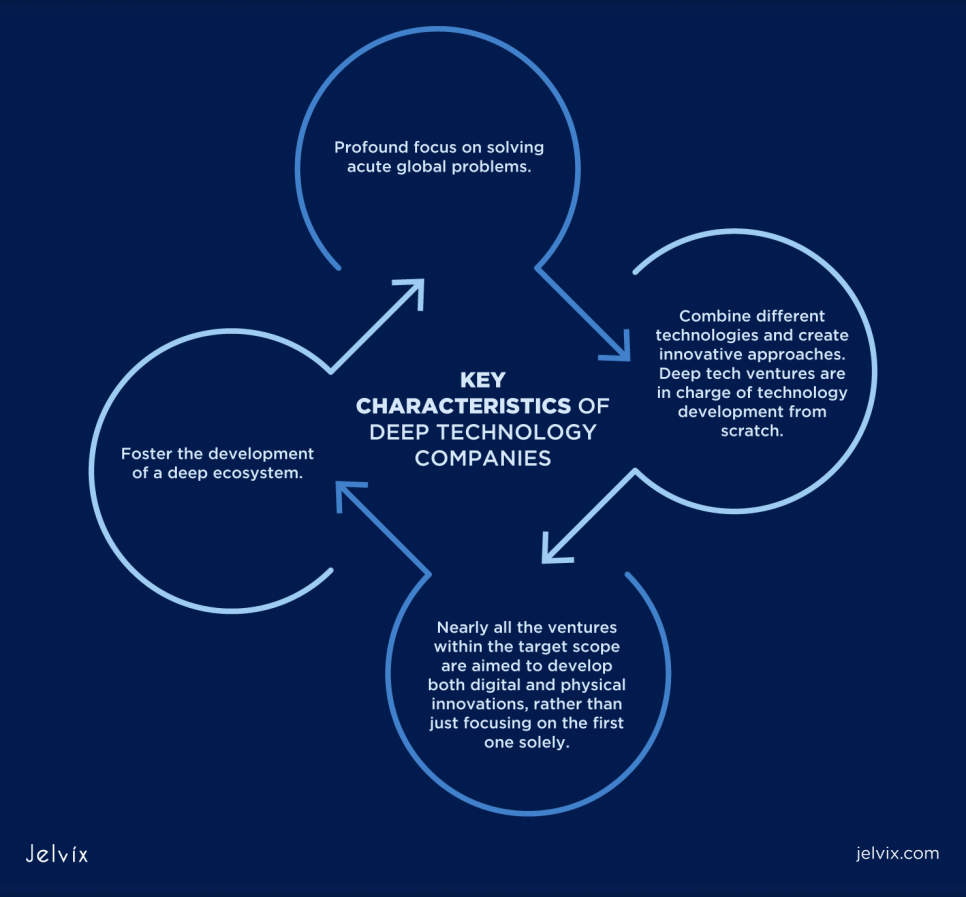 KEY CHARACTERISTICS OF DEEP TECHNOLOGY COMPANIES

Profound focus on solving acute global problems.

Combine different technologies and create innovative approaches. Deep tech ventures are in charge of technology development from scratch.

Nearly all the ventures within the target scope are aimed to develop both digital and physical innovations, rather than just focusing on the first one solely.

Foster the development of a deep ecosystem.

Jelvix

jelvix.com